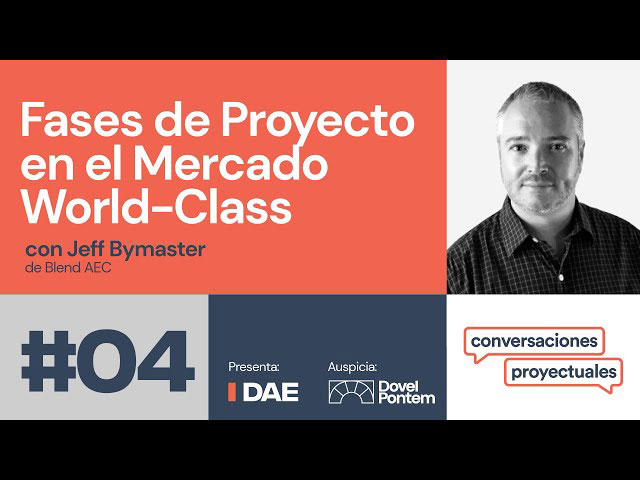 Fases de Proyecto en el Mercado World-Class

con Jeff Bymaster
de Blend AEC

#04

Presenta:
DAE

Auspicia:
Dovel Pontem

conversaciones
proyectuales